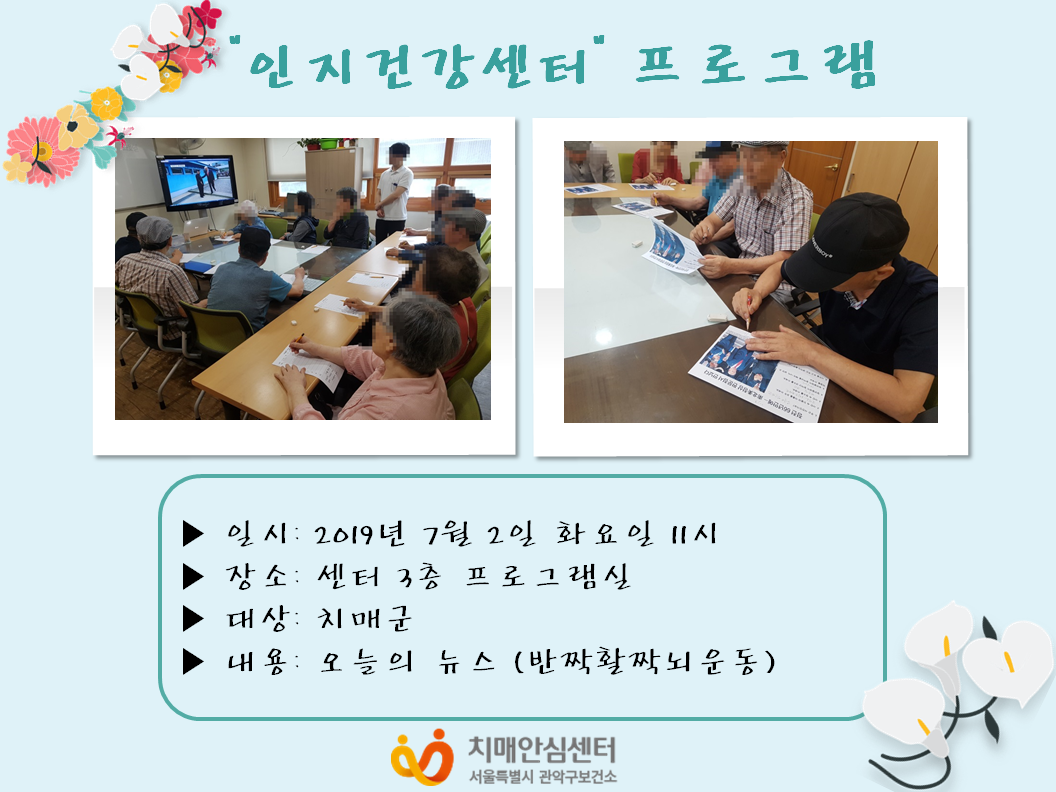 "인지건강센터" 프로그램

▶ 일시: 2019년 7월 2일 화요일 11시
▶ 장소: 센터 3층 프로그램실
▶ 대상: 치매군
▶ 내용: 오늘의 뉴스 (반짝활짝뇌운동)

치매안심센터
서울특별시 관악구보건소